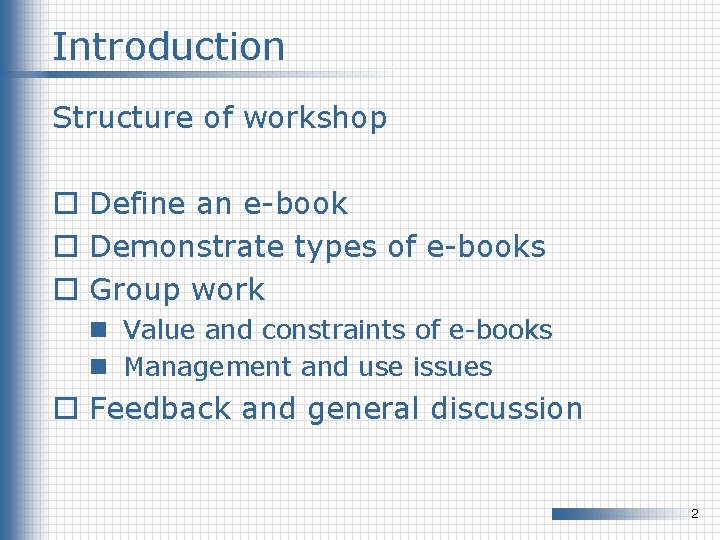 Introduction

Structure of workshop

- Define an e-book
- Demonstrate types of e-books
- Group work
  - Value and constraints of e-books
  - Management and use issues
- Feedback and general discussion

2